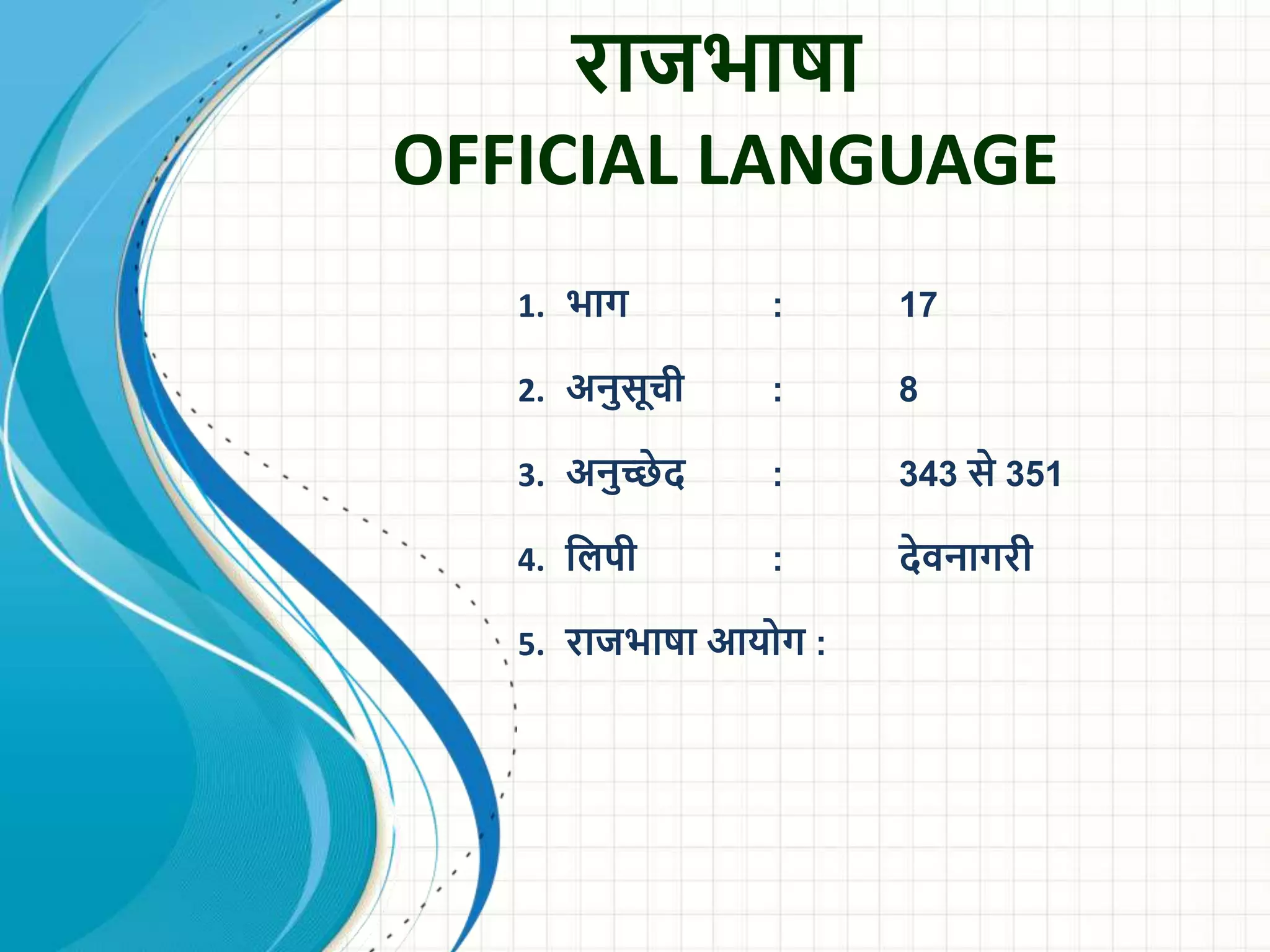 राजभाषा
OFFICIAL LANGUAGE

1. भाग : 17

2. अनुसूची : 8

3. अनुच्छेद : 343 से 351

4. लिपी : देवनागरी

5. राजभाषा आयोग :